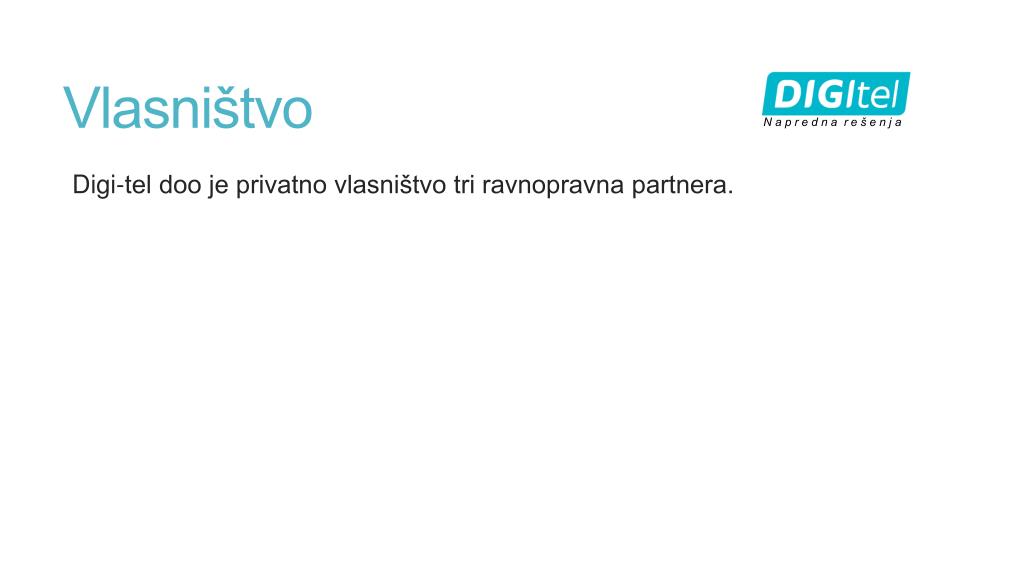 Vlasništvo

DIGItel
Napredna rešenja

Digi-tel doo je privatno vlasništvo tri ravnopravna partnera.